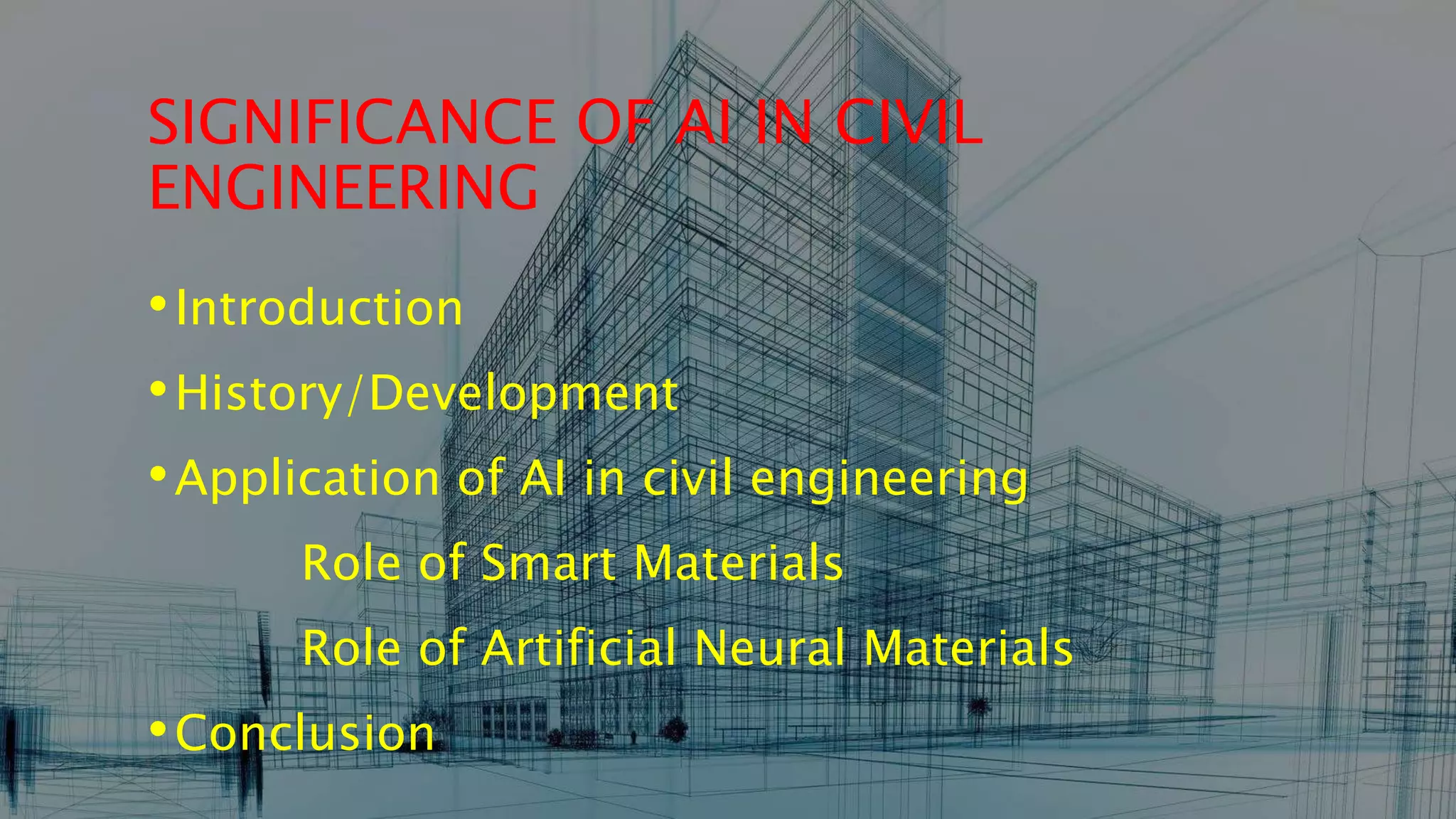 SIGNIFICANCE OF AI IN CIVIL ENGINEERING

• Introduction

• History/Development

• Application of AI in civil engineering

Role of Smart Materials

Role of Artificial Neural Materials

• Conclusion